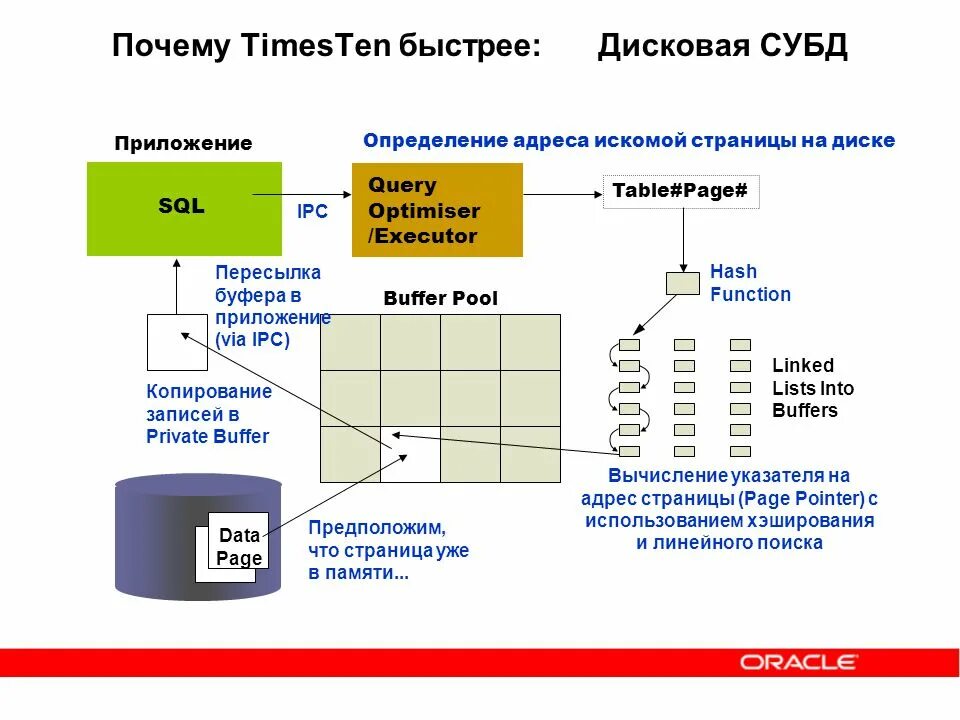 Почему TimesTen быстрее: Дисковая СУБД

Приложение

Определение адреса искомой страницы на диске

SQL

IPC

Query Optimiser /Executor

Table#Page#

Hash Function

Пересылка буфера в приложение (via IPC)

Buffer Pool

Linked Lists Into Buffers

Копирование записей в Private Buffer

Вычисление указателя на адрес страницы (Page Pointer) с использованием хэширования и линейного поиска

Data Page

Предположим, что страница уже в памяти...

ORACLE